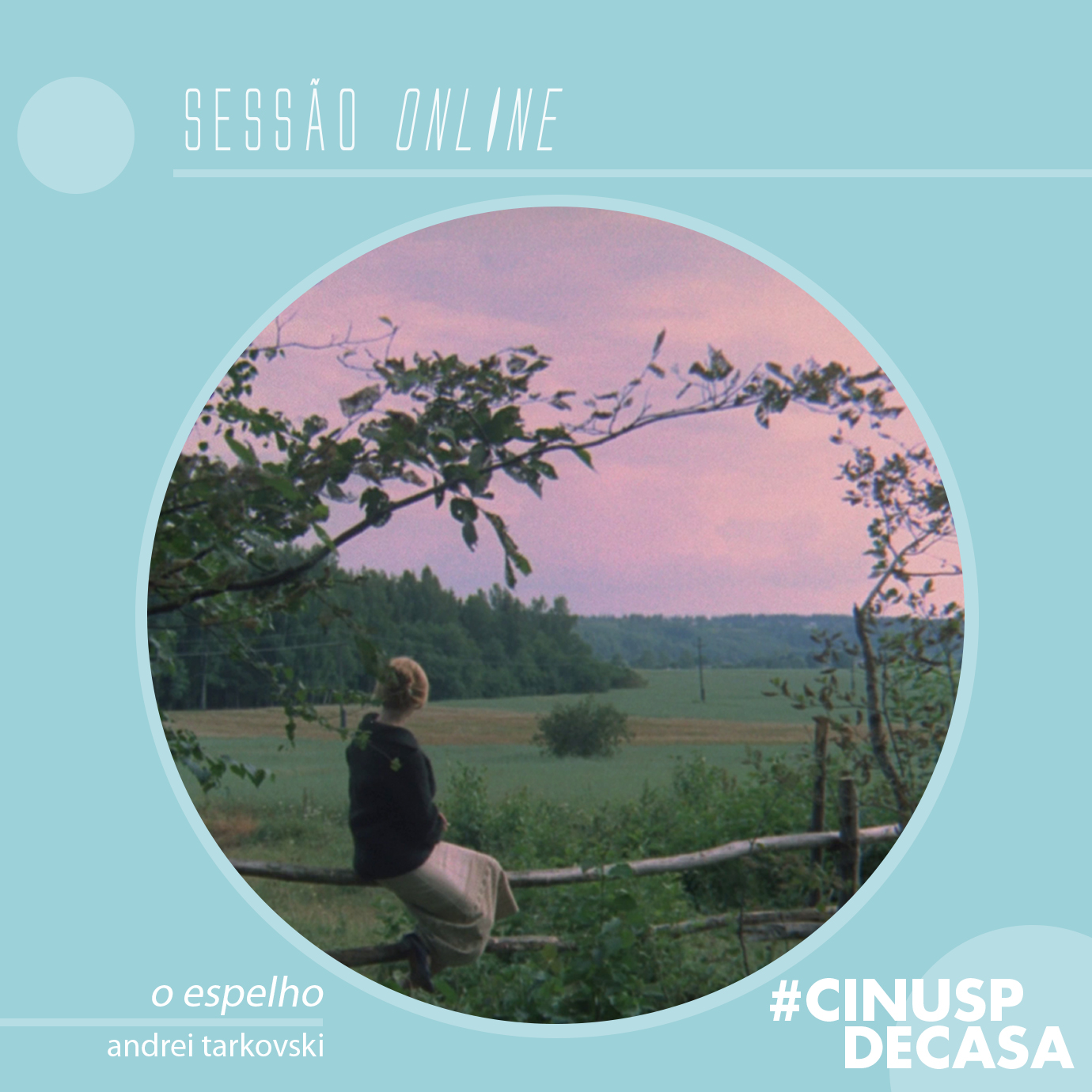 SESSÃO ONLINE

o espelho

andrei tarkovski

#CINUSP DECASA